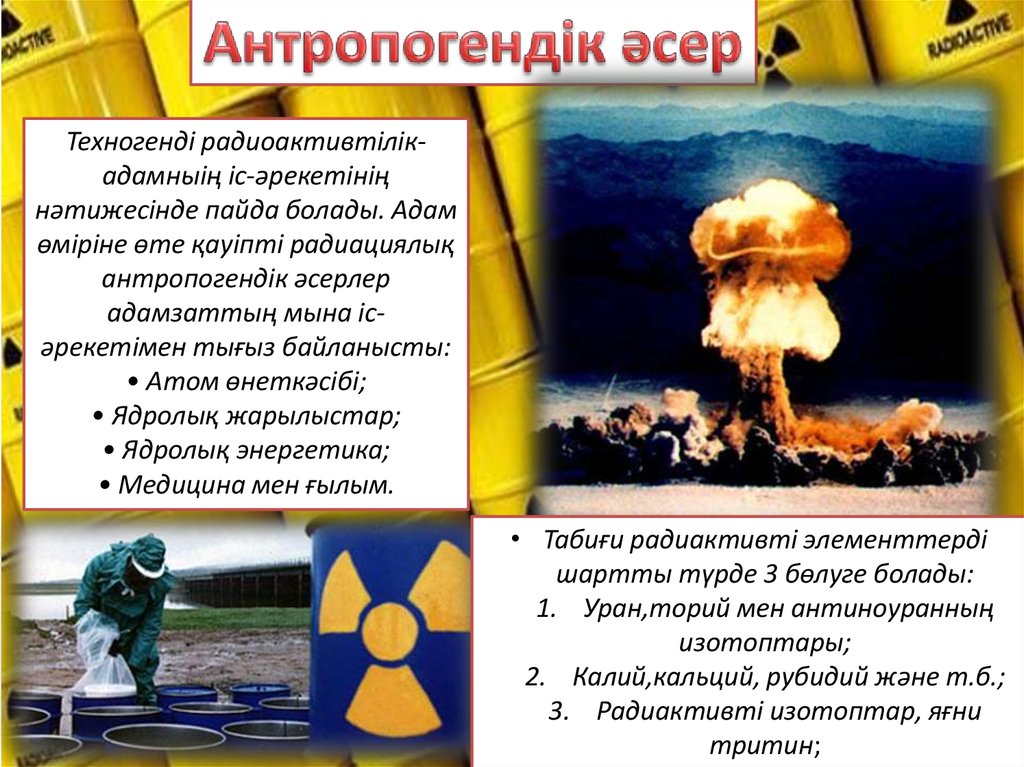 Антропогендік әсер

RADIOACTIVE

RADIOACTIVE

Техногенді радиоактивтілік-адамның іс-әрекетінің нәтижесінде пайда болады. Адам өміріне өте қауіпті радиациялық антропогендік әсерлер адамзаттың мына іс-әрекетімен тығыз байланысты:
• Атом өнеткәсібі;
• Ядролық жарылыстар;
• Ядролық энергетика;
• Медицина мен ғылым.

• Табиғи радиактивті элементтерді шартты түрде 3 бөлуге болады:
1. Уран,торий мен антиноуранның изотоптары;
2. Калий,кальций, рубидий және т.б.;
3. Радиактивті изотоптар, яғни тритин;